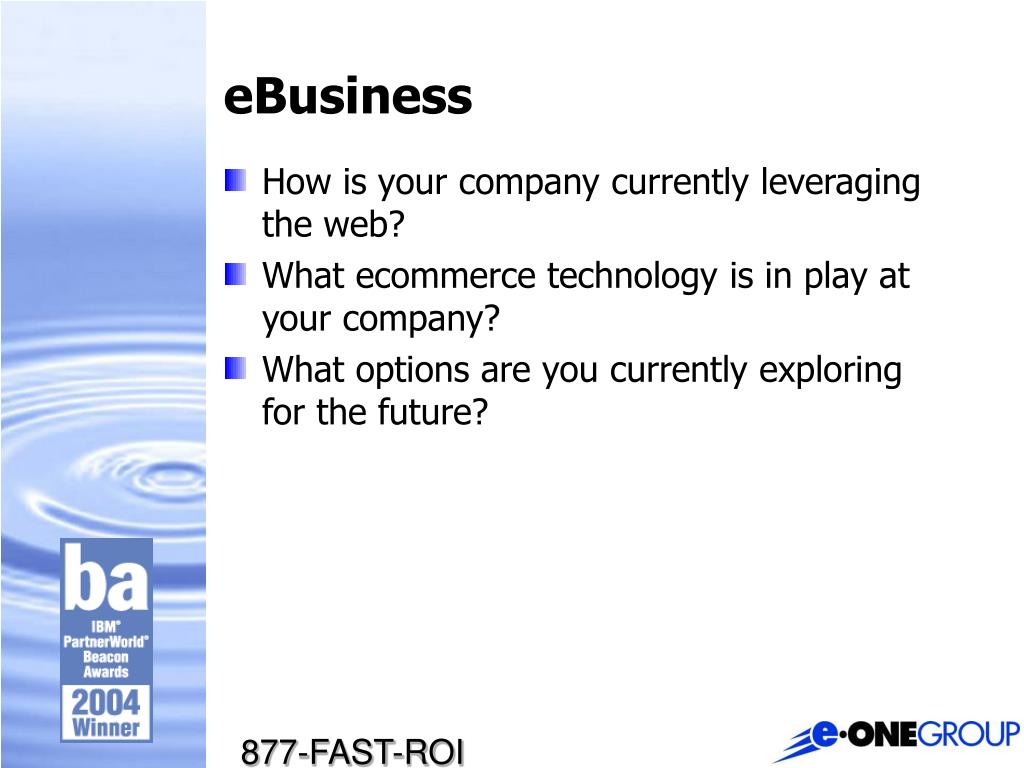 eBusiness

How is your company currently leveraging the web?

What ecommerce technology is in play at your company?

What options are you currently exploring for the future?

ba
IBM® PartnerWorld® Beacon Awards
2004 Winner

877-FAST-ROI

e·ONEGROUP